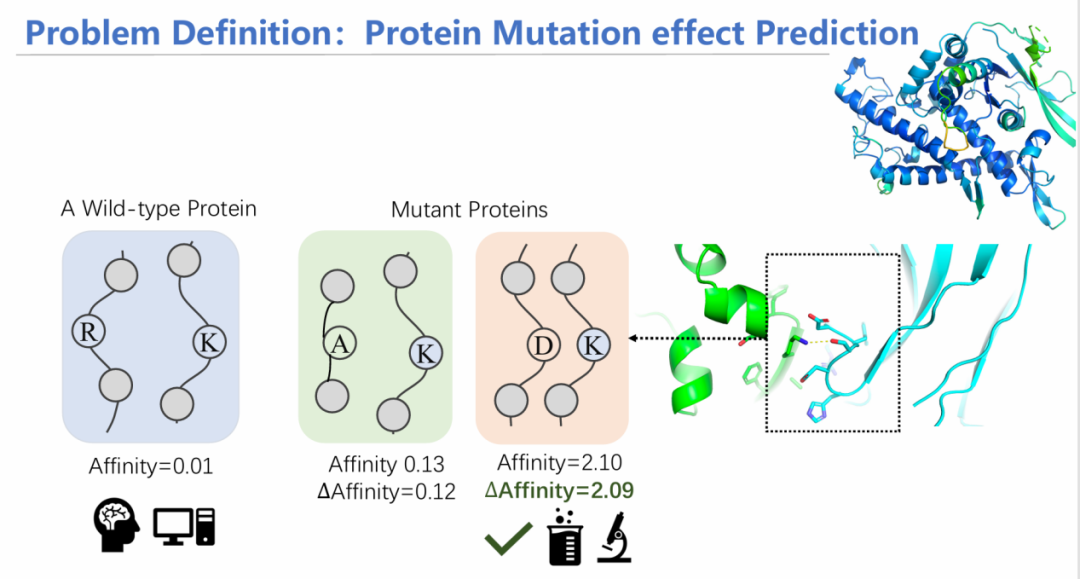 Problem Definition: Protein Mutation effect Prediction

A Wild-type Protein

R

K

Affinity=0.01

Mutant Proteins

A

K

Affinity 0.13
ΔAffinity=0.12

D

K

Affinity=2.10
ΔAffinity=2.09